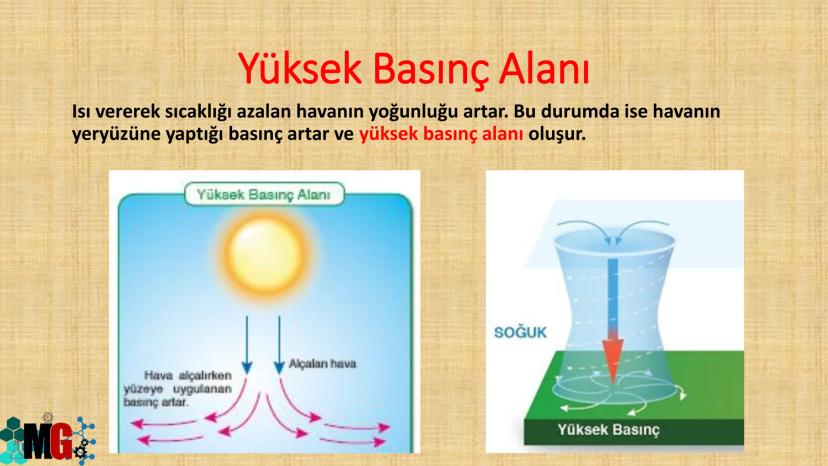 Yüksek Basınç Alanı

Isı vererek sıcaklığı azalan havanın yoğunluğu artar. Bu durumda ise havanın yeryüzüne yaptığı basınç artar ve yüksek basınç alanı oluşur.

Yüksek Basınç Alanı

Alçalan hava

Hava alçalırken yüzeye uygulanan basınç artar.

SOĞUK

Yüksek Basınç

MG